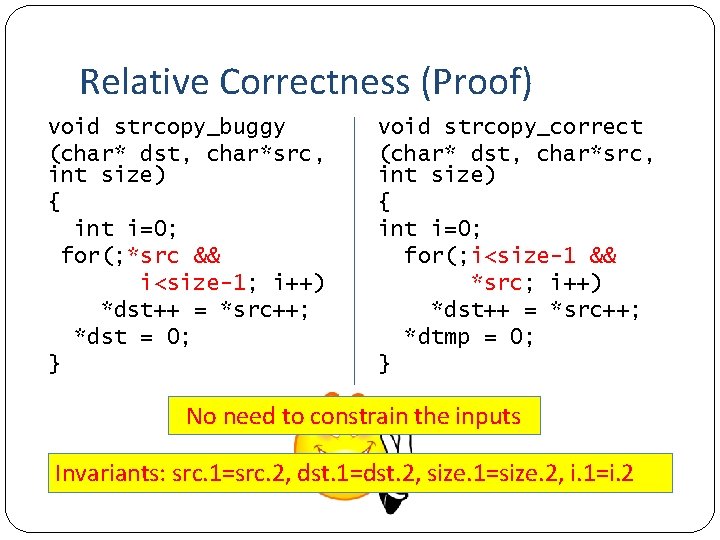 Relative Correctness (Proof)

void strcopy_buggy
(char* dst, char*src,
int size)
{
  int i=0;
 for(;*src &&
      i<size-1; i++)
    *dst++ = *src++;
  *dst = 0;
}

void strcopy_correct
(char* dst, char*src,
int size)
{
int i=0;
  for(;i<size-1 &&
       *src; i++)
    *dst++ = *src++;
  *dtmp = 0;
}

No need to constrain the inputs

Invariants: src.1=src.2, dst.1=dst.2, size.1=size.2, i.1=i.2